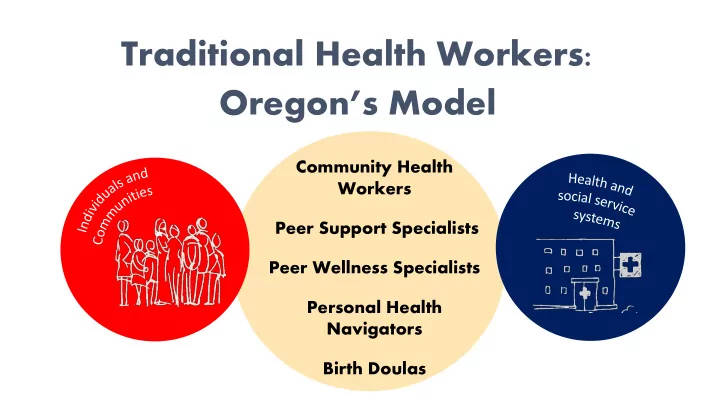 Traditional Health Workers: Oregon's Model

Individuals and Communities

Community Health Workers

Peer Support Specialists

Peer Wellness Specialists

Personal Health Navigators

Birth Doulas

Health and social service systems